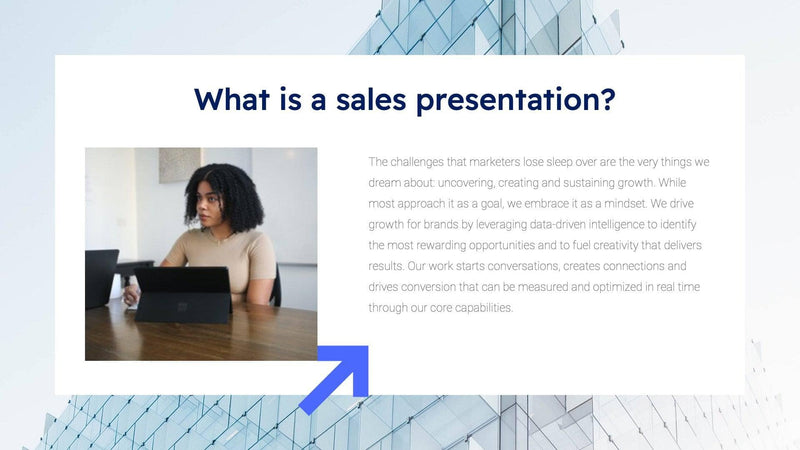 What is a sales presentation?

The challenges that marketers lose sleep over are the very things we dream about: uncovering, creating and sustaining growth. While most approach it as a goal, we embrace it as a mindset. We drive growth for brands by leveraging data-driven intelligence to identify the most rewarding opportunities and to fuel creativity that delivers results. Our work starts conversations, creates connections and drives conversion that can be measured and optimized in real time through our core capabilities.